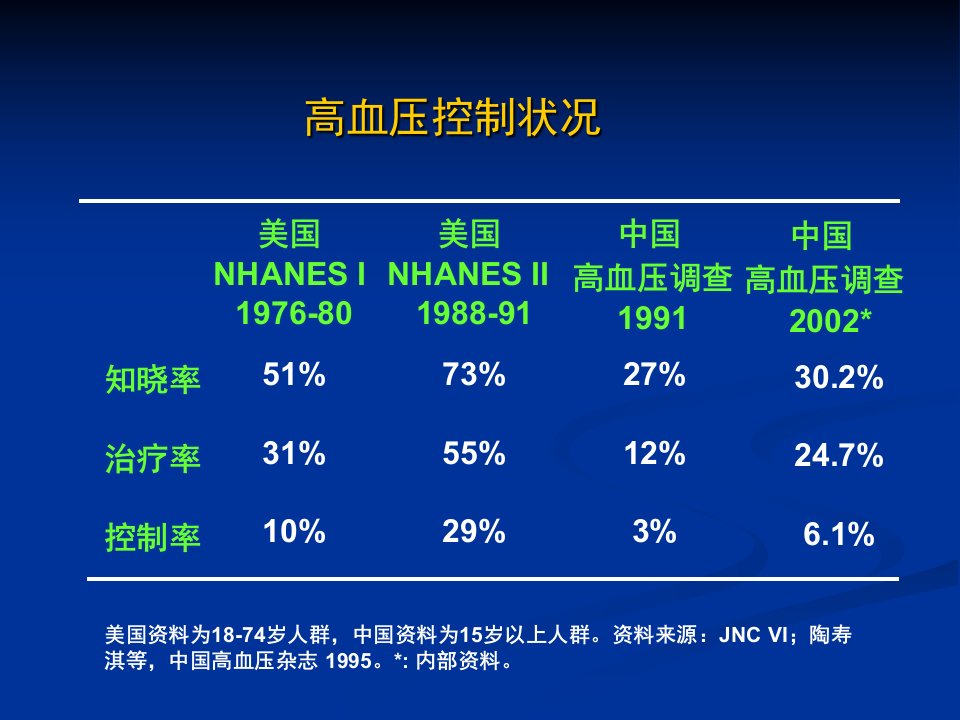 高血压控制状况

|  | 美国 NHANES I 1976-80 | 美国 NHANES II 1988-91 | 中国 高血压调查 1991 | 中国 高血压调查 2002* |
|---|---|---|---|---|
| 知晓率 | 51% | 73% | 27% | 30.2% |
| 治疗率 | 31% | 55% | 12% | 24.7% |
| 控制率 | 10% | 29% | 3% | 6.1% |

美国资料为18-74岁人群，中国资料为15岁以上人群。资料来源：JNC VI；陶寿淇等，中国高血压杂志 1995。*: 内部资料。